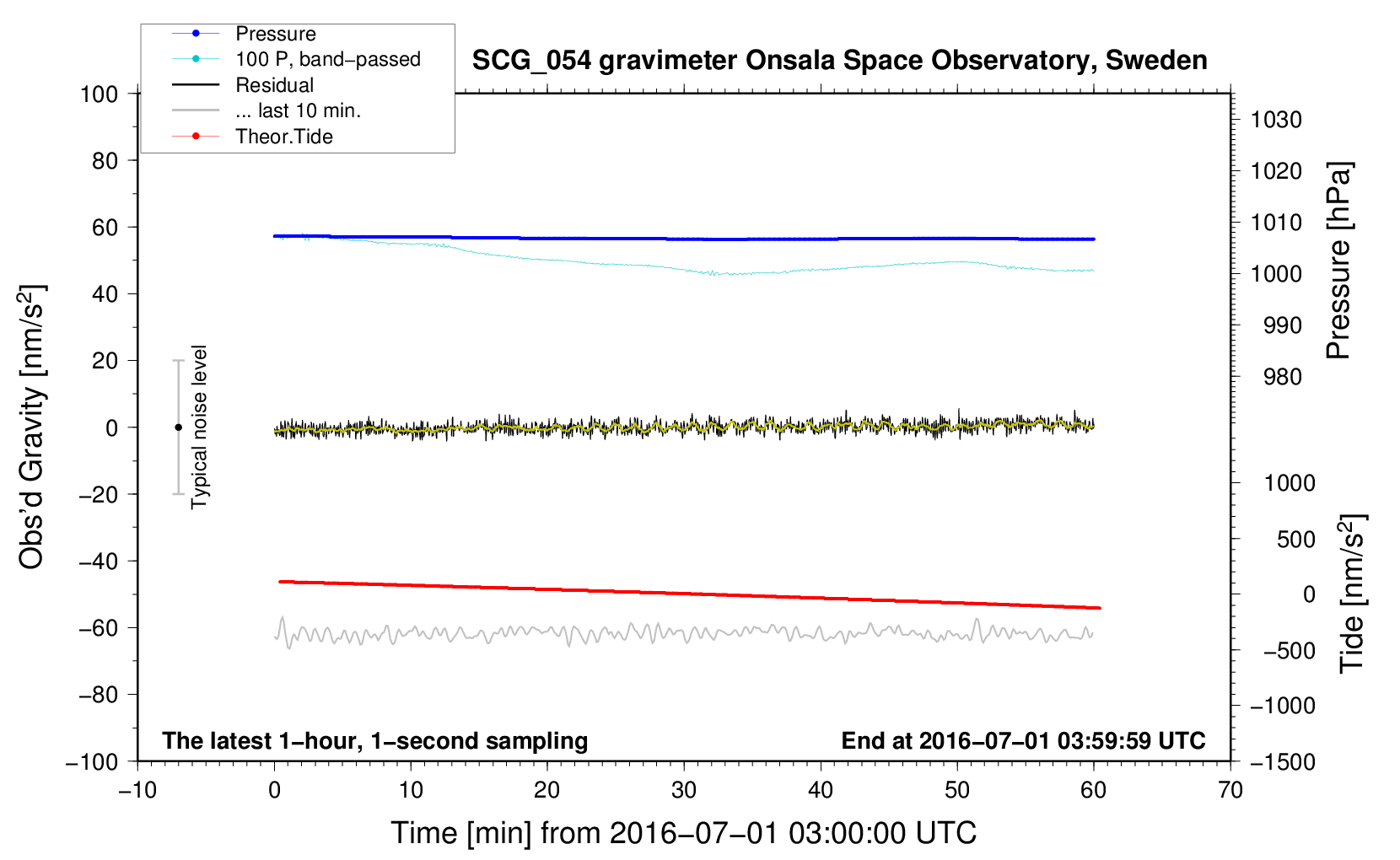 Pressure
100 P, band−passed
Residual
... last 10 min.
Theor.Tide

SCG_054 gravimeter Onsala Space Observatory, Sweden

100
80
60
40
20
0
−20
−40
−60
−80
−100

Obs'd Gravity [nm/s$^2$]

Typical noise level

1030
1020
1010
1000
990
980

Pressure [hPa]

1000
500
0
−500
−1000
−1500

Tide [nm/s$^2$]

The latest 1−hour, 1−second sampling

End at 2016−07−01 03:59:59 UTC

−10
0
10
20
30
40
50
60
70

Time [min] from 2016−07−01 03:00:00 UTC